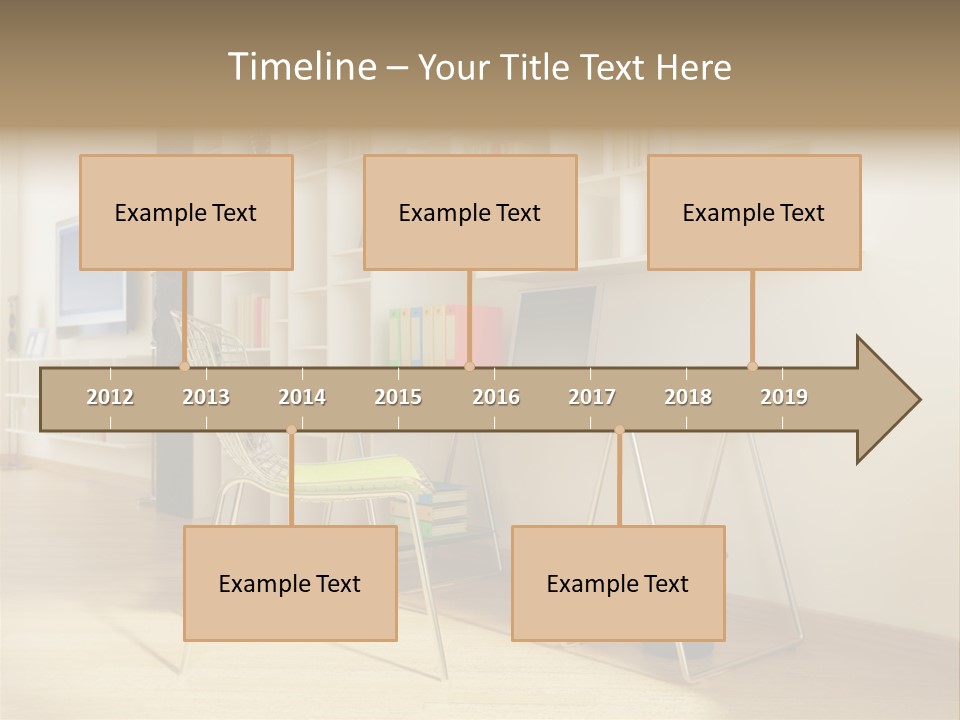 Timeline – Your Title Text Here

Example Text

Example Text

Example Text

2012 2013 2014 2015 2016 2017 2018 2019

Example Text

Example Text